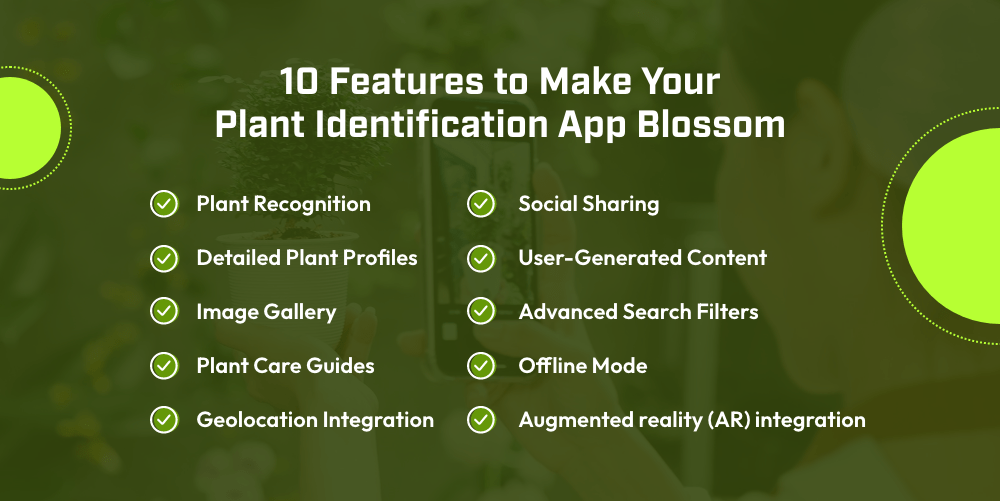 10 Features to Make Your Plant Identification App Blossom

Plant Recognition

Detailed Plant Profiles

Image Gallery

Plant Care Guides

Geolocation Integration

Social Sharing

User-Generated Content

Advanced Search Filters

Offline Mode

Augmented reality (AR) integration